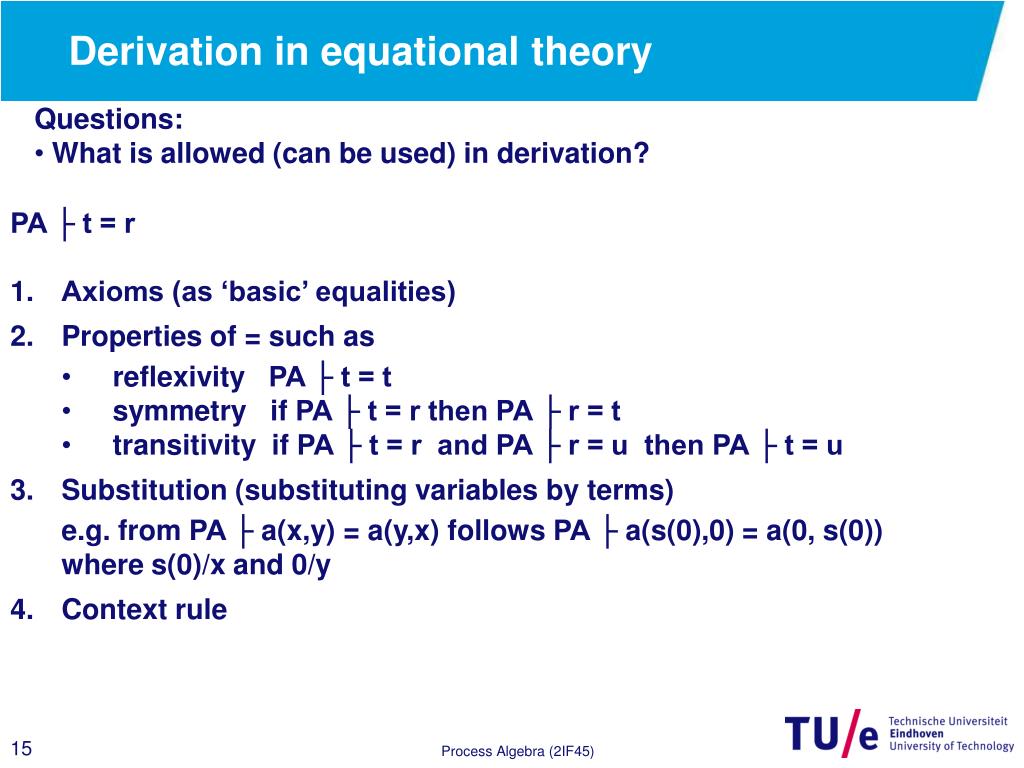 Derivation in equational theory

Questions:
• What is allowed (can be used) in derivation?

PA ├ t = r

1. Axioms (as ‘basic’ equalities)
2. Properties of = such as
 • reflexivity PA ├ t = t
 • symmetry if PA ├ t = r then PA ├ r = t
 • transitivity if PA ├ t = r and PA ├ r = u then PA ├ t = u
3. Substitution (substituting variables by terms)
 e.g. from PA ├ a(x,y) = a(y,x) follows PA ├ a(s(0),0) = a(0, s(0)) where s(0)/x and 0/y
4. Context rule

15

Process Algebra (2IF45)

TU/e Technische Universiteit Eindhoven University of Technology